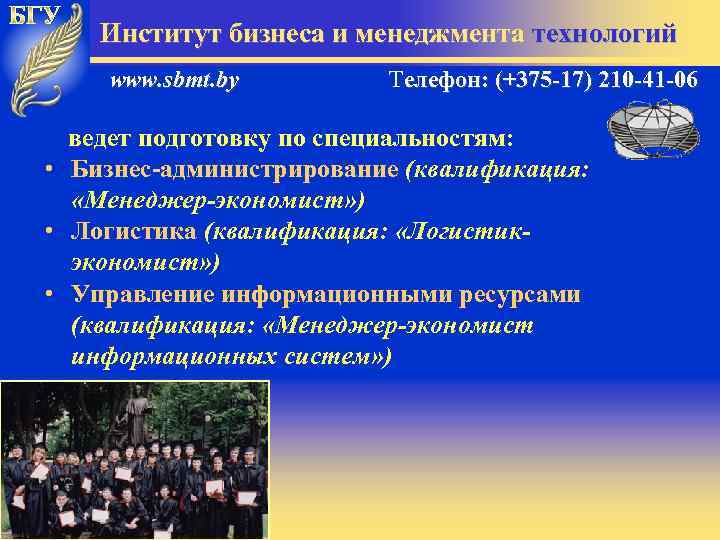 БГУ

Институт бизнеса и менеджмента технологий

www.sbmt.by

Телефон: (+375-17) 210-41-06

ведет подготовку по специальностям:

• Бизнес-администрирование (квалификация: «Менеджер-экономист»)

• Логистика (квалификация: «Логистик-экономист»)

• Управление информационными ресурсами (квалификация: «Менеджер-экономист информационных систем»)